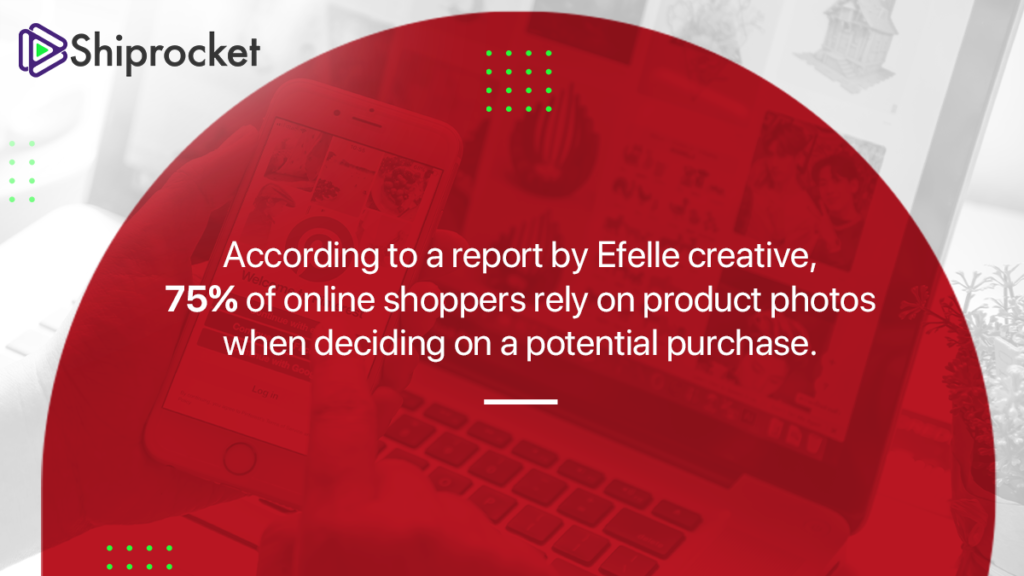 Shiprocket

According to a report by Efelle creative, 75% of online shoppers rely on product photos when deciding on a potential purchase.